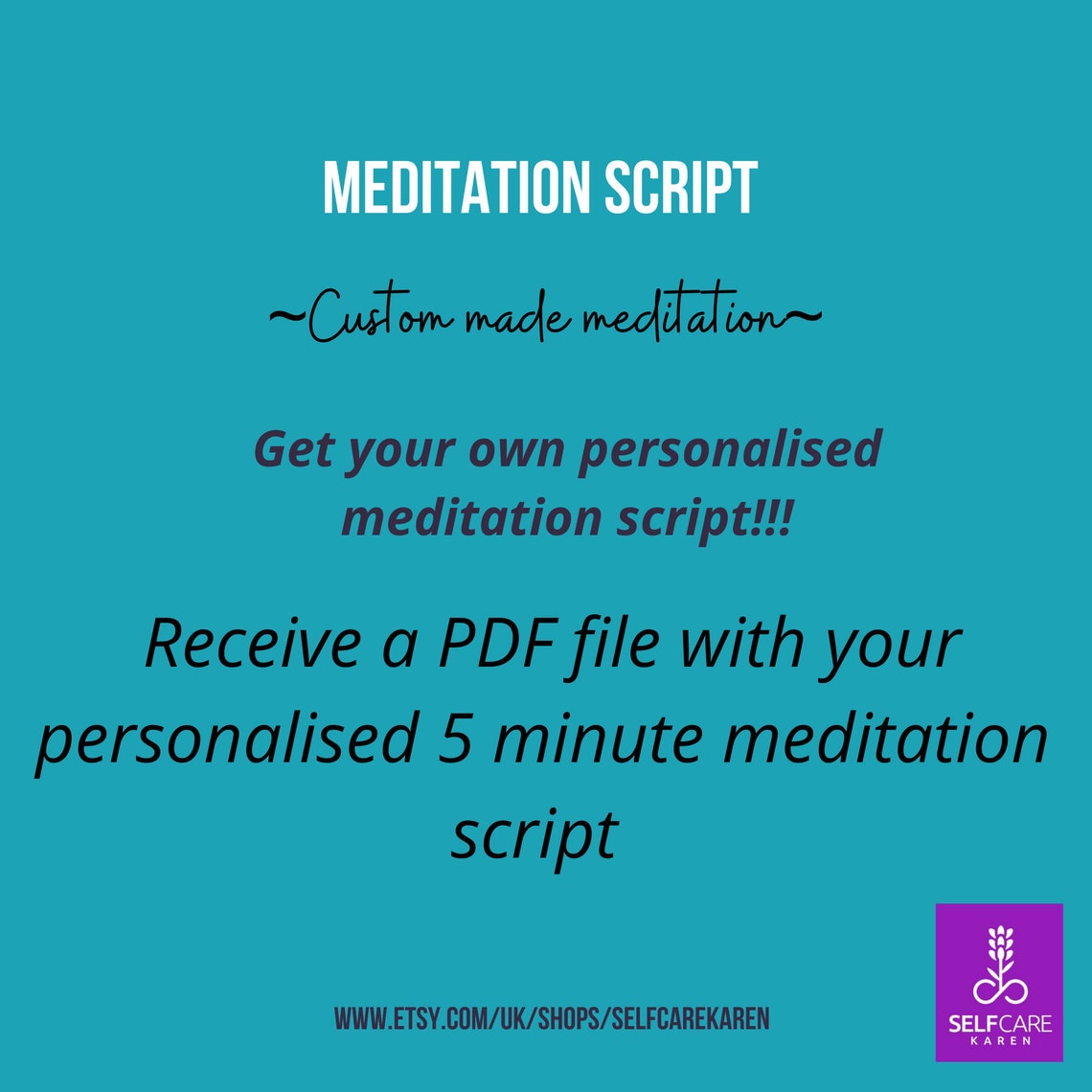 MEDITATION SCRIPT

~Custom made meditation~

Get your own personalised meditation script!!!

Receive a PDF file with your personalised 5 minute meditation script

WWW.ETSY.COM/UK/SHOPS/SELFCAREKAREN

SELFCARE
KAREN